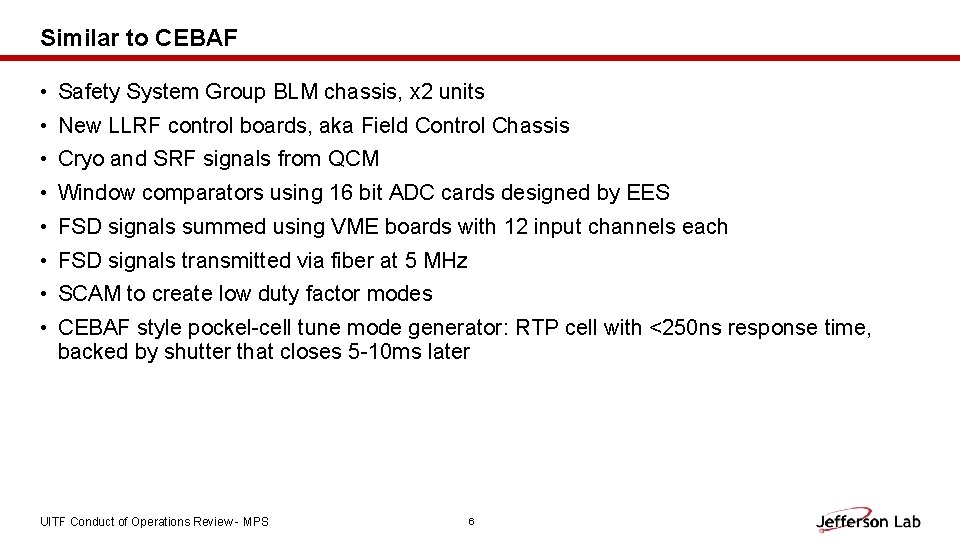 Similar to CEBAF

• Safety System Group BLM chassis, x2 units
• New LLRF control boards, aka Field Control Chassis
• Cryo and SRF signals from QCM
• Window comparators using 16 bit ADC cards designed by EES
• FSD signals summed using VME boards with 12 input channels each
• FSD signals transmitted via fiber at 5 MHz
• SCAM to create low duty factor modes
• CEBAF style pockel-cell tune mode generator: RTP cell with <250ns response time, backed by shutter that closes 5-10ms later

UITF Conduct of Operations Review - MPS

6

Jefferson Lab